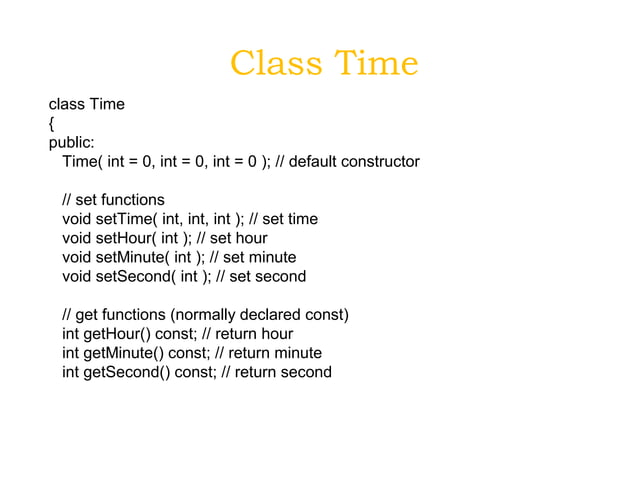 Class Time

class Time
{
public:
Time( int = 0, int = 0, int = 0 ); // default constructor

// set functions
void setTime( int, int, int ); // set time
void setHour( int ); // set hour
void setMinute( int ); // set minute
void setSecond( int ); // set second

// get functions (normally declared const)
int getHour() const; // return hour
int getMinute() const; // return minute
int getSecond() const; // return second